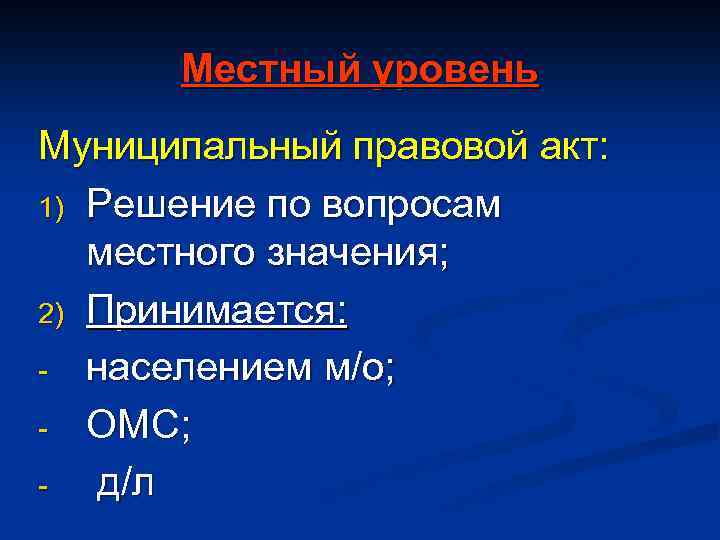 Местный уровень

Муниципальный правовой акт:

1) Решение по вопросам местного значения;

2) Принимается:

- населением м/о;

- ОМС;

- д/л